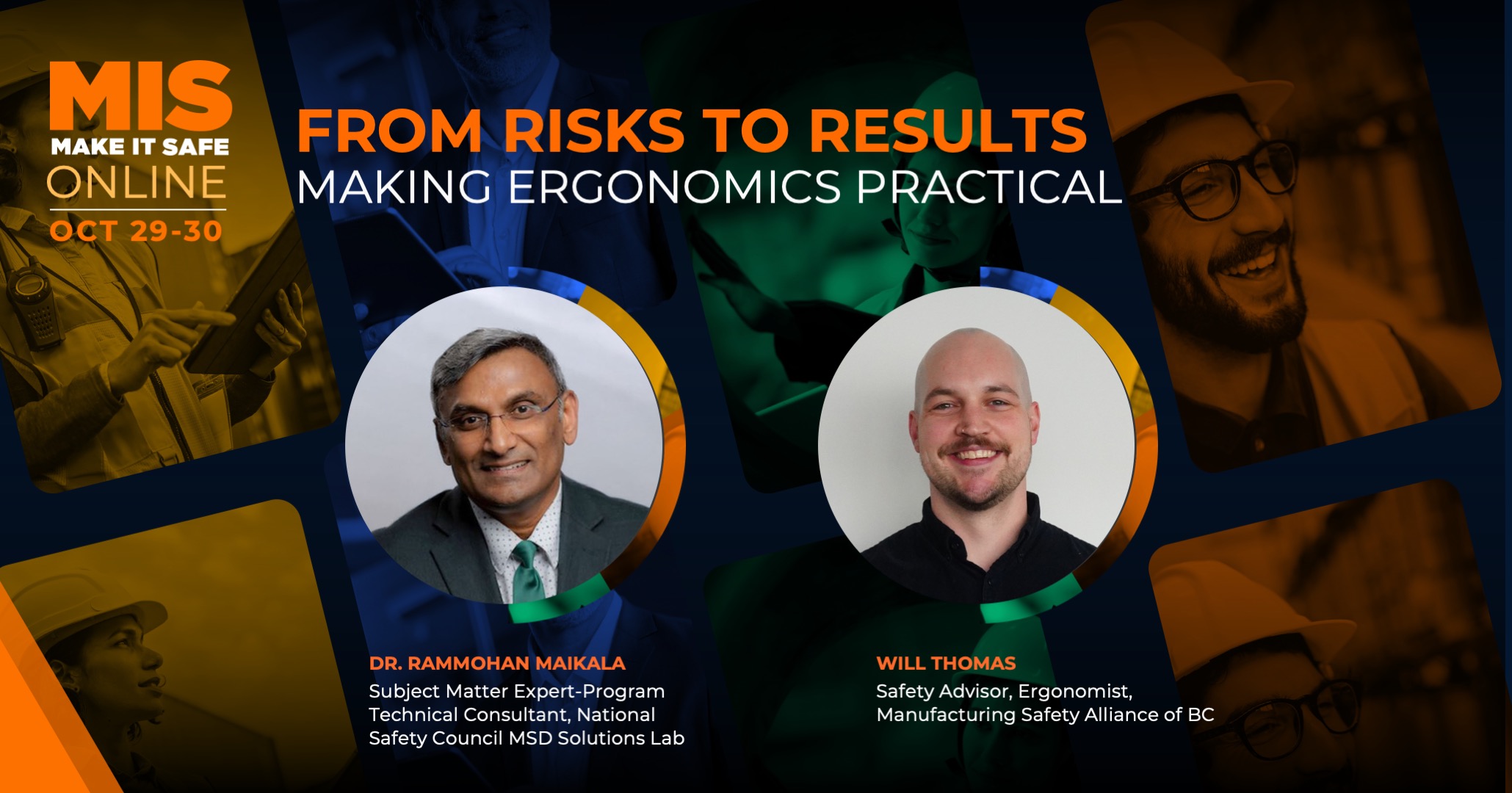 MIS
MAKE IT SAFE
ONLINE
OCT 29-30

FROM RISKS TO RESULTS
MAKING ERGONOMICS PRACTICAL

DR. RAMMOHAN MAIKALA
Subject Matter Expert-Program Technical Consultant, National Safety Council MSD Solutions Lab

WILL THOMAS
Safety Advisor, Ergonomist, Manufacturing Safety Alliance of BC